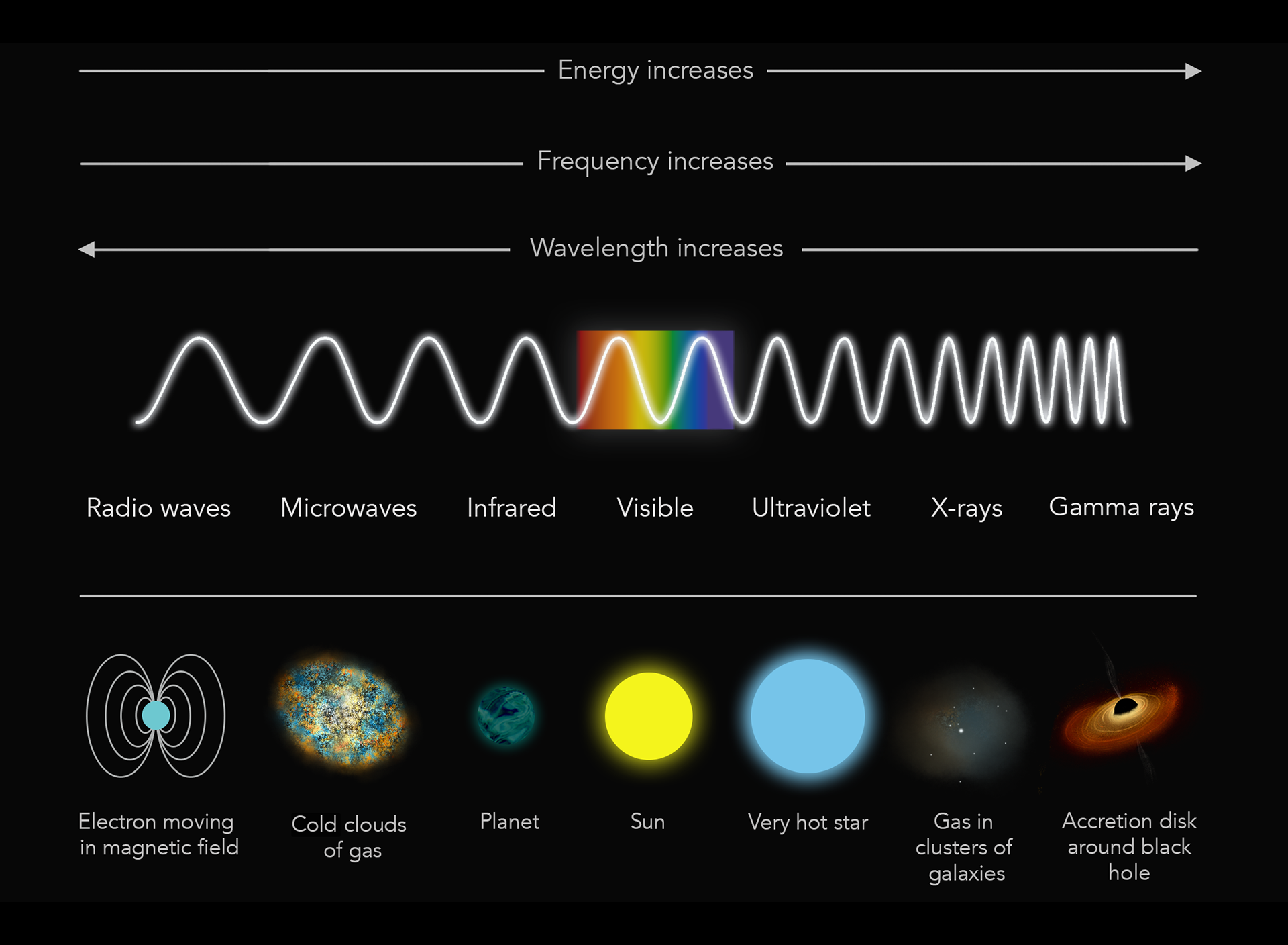 Energy increases

Frequency increases

Wavelength increases

Radio waves Microwaves Infrared Visible Ultraviolet X-rays Gamma rays

Electron moving in magnetic field

Cold clouds of gas

Planet

Sun

Very hot star

Gas in clusters of galaxies

Accretion disk around black hole